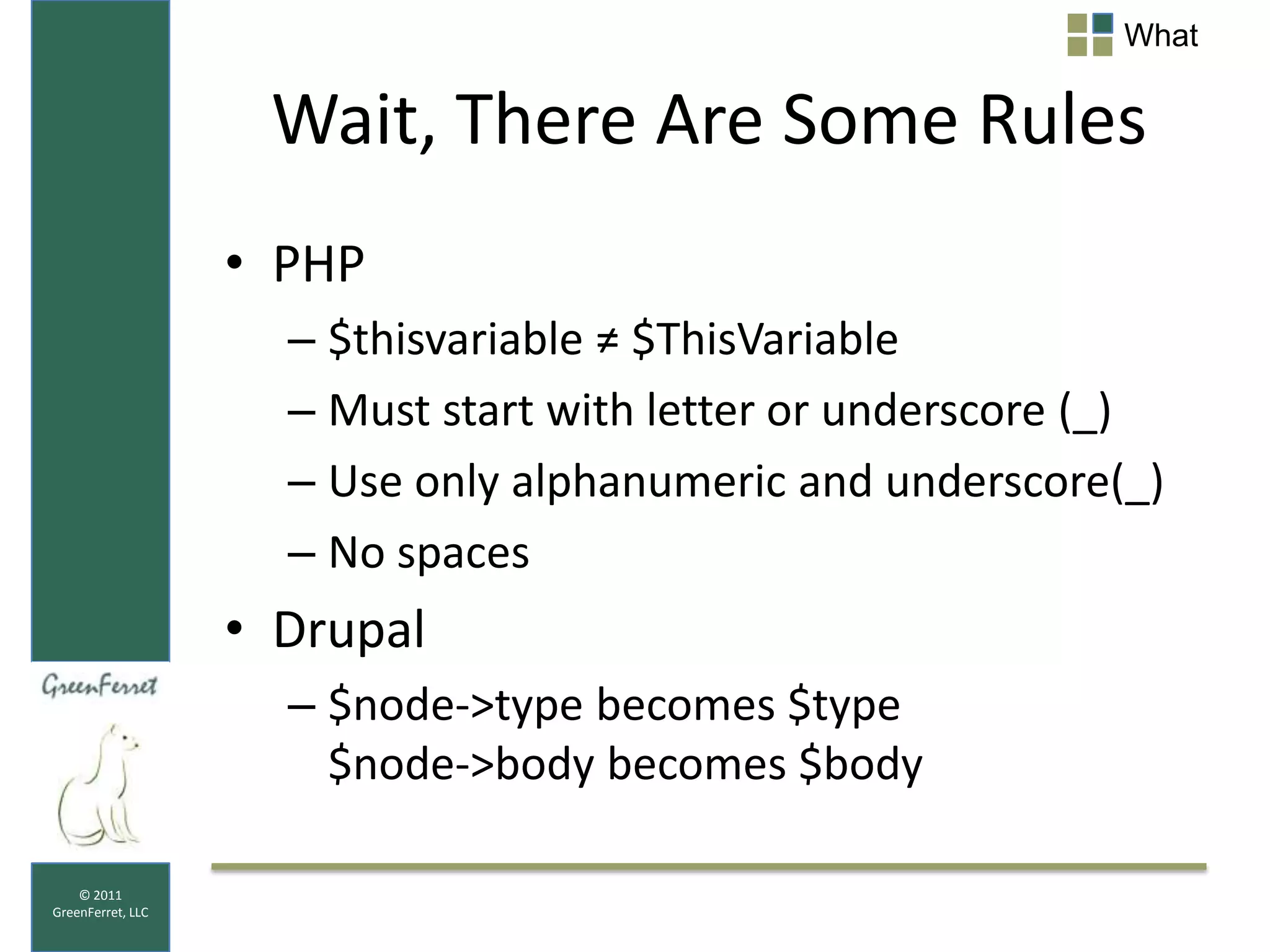 What

Wait, There Are Some Rules

• PHP
– \$thisvariable ≠ \$ThisVariable
– Must start with letter or underscore (_)
– Use only alphanumeric and underscore(_)
– No spaces
• Drupal
– \$node->type becomes \$type
\$node->body becomes \$body

GreenFerret

© 2011 GreenFerret, LLC